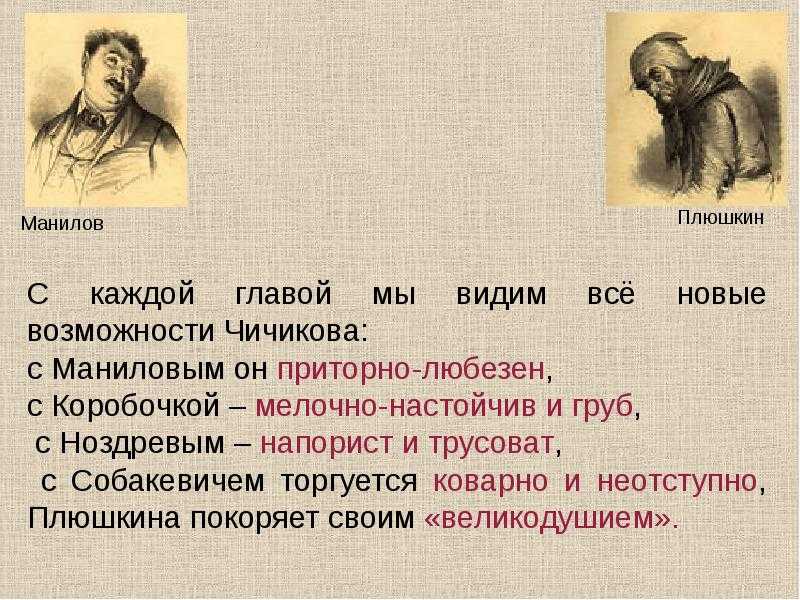 Манилов

Плюшкин

С каждой главой мы видим всё новые возможности Чичикова:
с Маниловым он приторно-любезен,
с Коробочкой – мелочно-настойчив и груб,
с Ноздревым – напорист и трусоват,
с Собакевичем торгуется коварно и неотступно,
Плюшкина покоряет своим «великодушием».